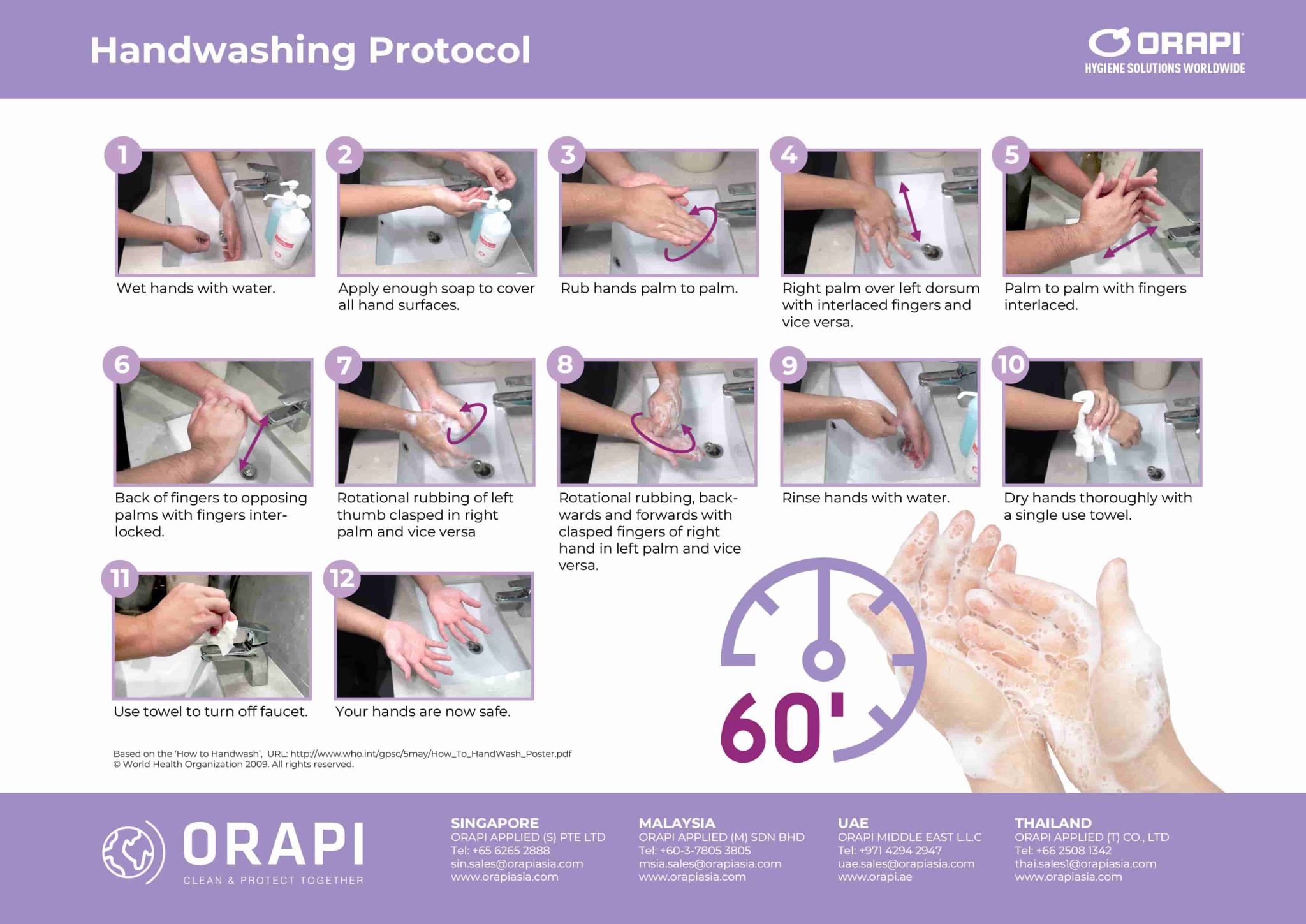 Handwashing Protocol

ORAPI
HYGIENE SOLUTIONS WORLDWIDE

1
Wet hands with water.

2
Apply enough soap to cover all hand surfaces.

3
Rub hands palm to palm.

4
Right palm over left dorsum with interlaced fingers and vice versa.

5
Palm to palm with fingers interlaced.

6
Back of fingers to opposing palms with fingers interlocked.

7
Rotational rubbing of left thumb clasped in right palm and vice versa

8
Rotational rubbing, backwards and forwards with clasped fingers of right hand in left palm and vice versa.

9
Rinse hands with water.

10
Dry hands thoroughly with a single use towel.

11
Use towel to turn off faucet.

12
Your hands are now safe.

60'

Based on the 'How to Handwash', URL: http://www.who.int/gpsc/5may/How_To_HandWash_Poster.pdf
© World Health Organization 2009. All rights reserved.

ORAPI
CLEAN & PROTECT TOGETHER

SINGAPORE
ORAPI APPLIED (S) PTE LTD
Tel: +65 6265 2888
sin.sales@orapiasia.com
www.orapiasia.com

MALAYSIA
ORAPI APPLIED (M) SDN BHD
Tel: +60-3-7805 3805
msia.sales@orapiasia.com
www.orapiasia.com

UAE
ORAPI MIDDLE EAST L.L.C
Tel: +971 4294 2947
uae.sales@orapiasia.com
www.orapi.ae

THAILAND
ORAPI APPLIED (T) CO., LTD
Tel: +66 2508 1342
thai.sales1@orapiasia.com
www.orapiasia.com